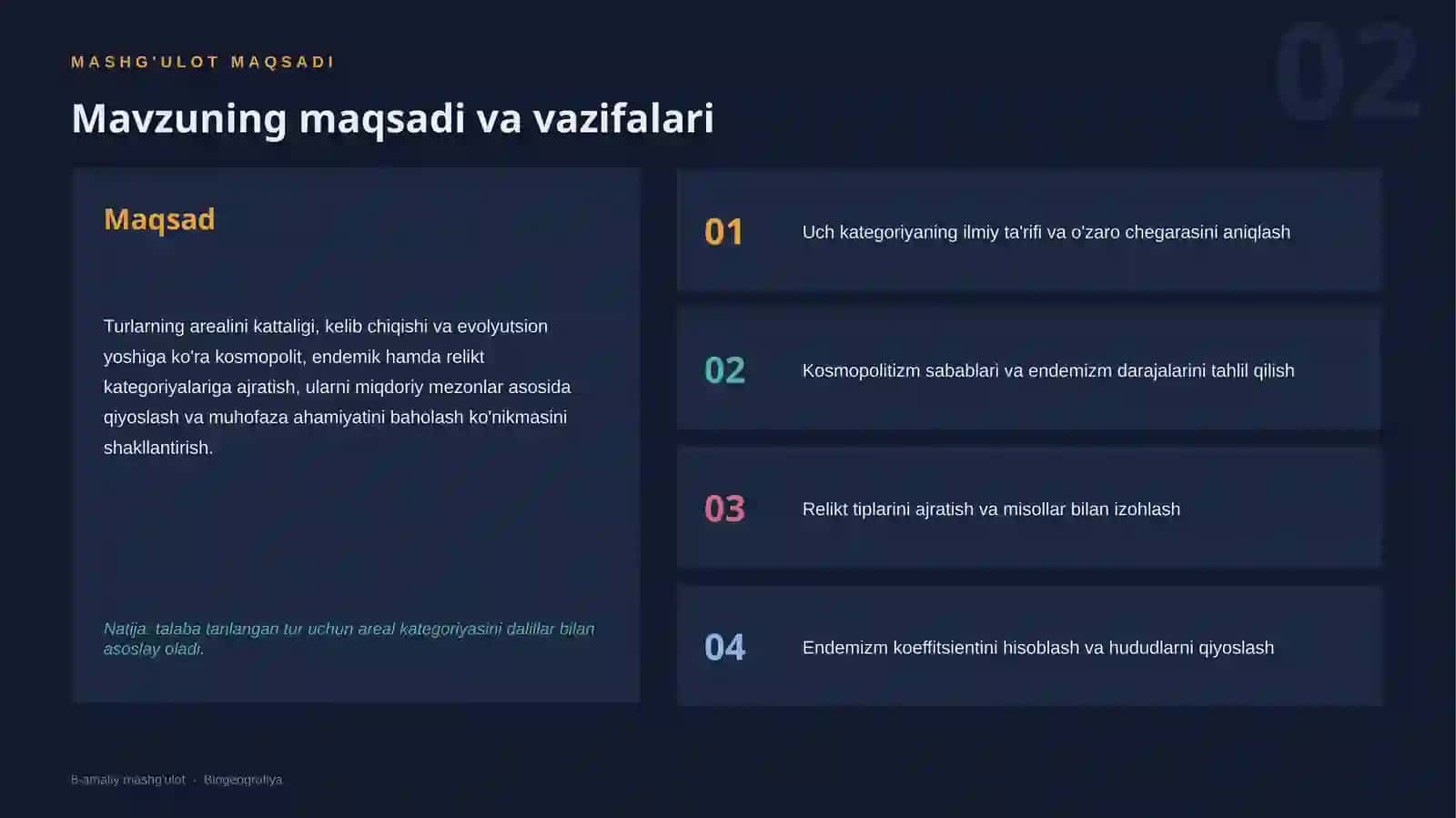 02

MASHG'ULOT MAQSADI

Mavzuning maqsadi va vazifalari

Maqsad

Turlarning arealini kattaligi, kelib chiqishi va evolyutsion yoshiga ko'ra kosmopolit, endemik hamda relikt kategoriyalariga ajratish, ularni miqdoriy mezonlar asosida qiyoslash va muhofaza ahamiyatini baholash ko'nikmasini shakllantirish.

Natija: talaba tanlangan tur uchun areal kategoriyasini dalillar bilan asoslay oladi.

01 Uch kategoriyaning ilmiy ta'rifi va o'zaro chegarasini aniqlash

02 Kosmopolitizm sabablari va endemizm darajalarini tahlil qilish

03 Relikt tiplarini ajratish va misollar bilan izohlash

04 Endemizm koeffitsientini hisoblash va hududlarni qiyoslash

8-amaliy mashg'ulot · Biogeografiya